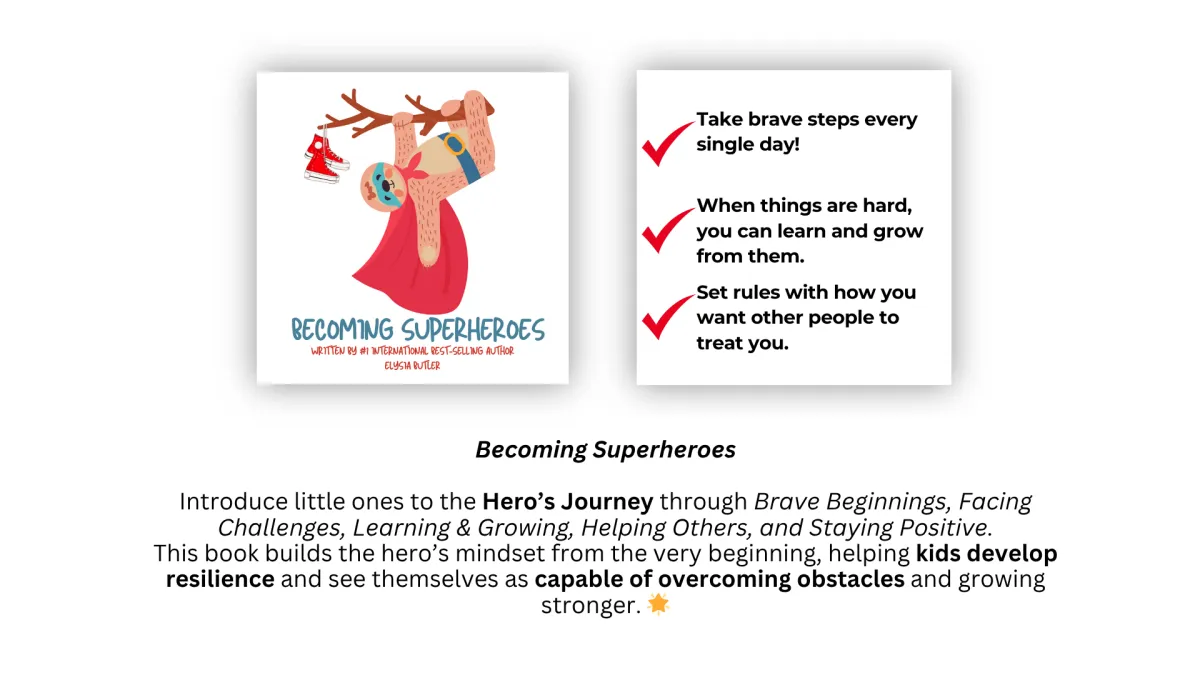 BECOMING SUPERHEROES
WRITTEN BY #1 INTERNATIONAL BEST-SELLING AUTHOR
ELYSIA BUTLER

Take brave steps every single day!

When things are hard, you can learn and grow from them.

Set rules with how you want other people to treat you.

Becoming Superheroes

Introduce little ones to the Hero's Journey through Brave Beginnings, Facing Challenges, Learning & Growing, Helping Others, and Staying Positive.
This book builds the hero's mindset from the very beginning, helping kids develop resilience and see themselves as capable of overcoming obstacles and growing stronger. 🌟